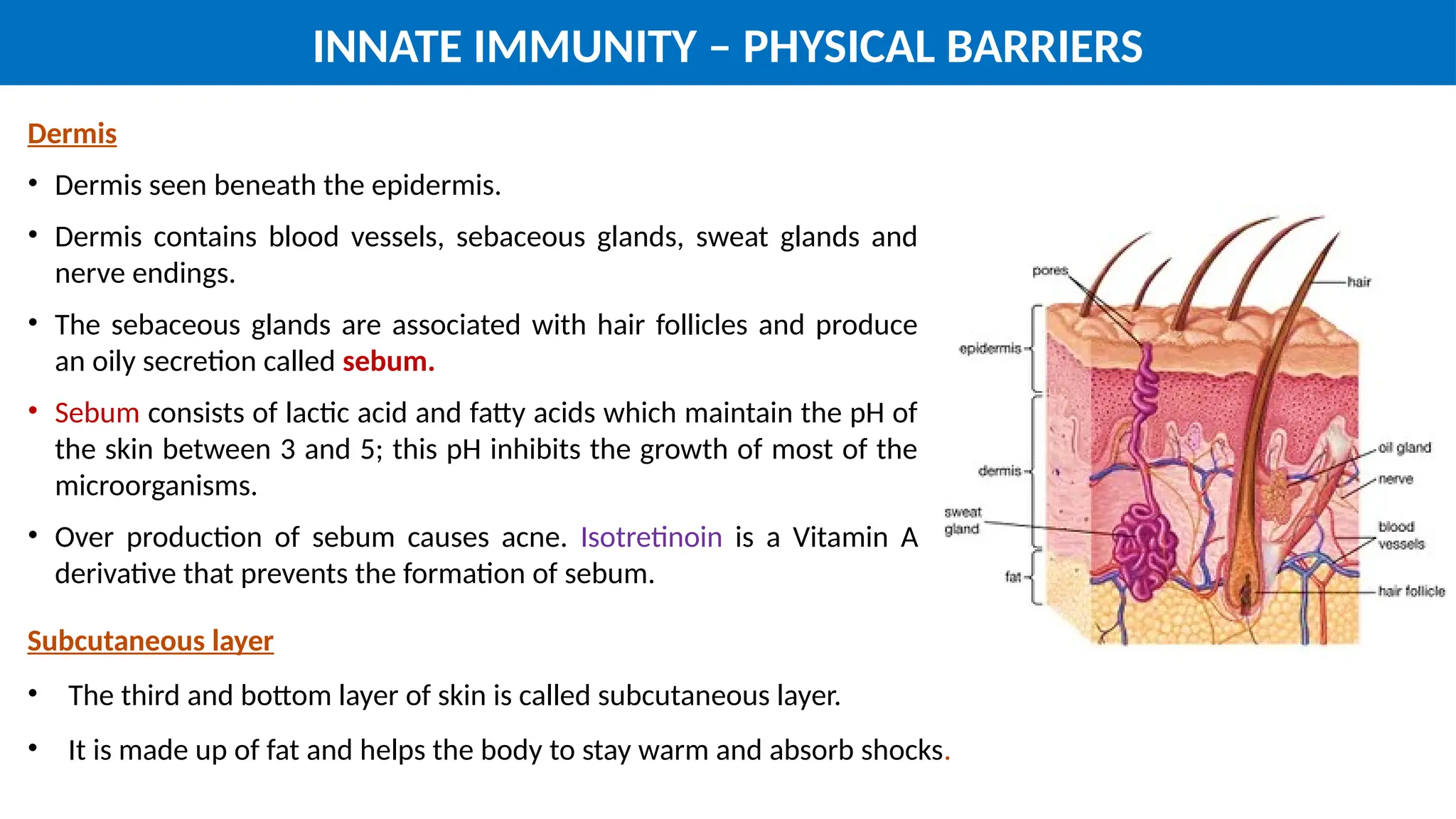 INNATE IMMUNITY – PHYSICAL BARRIERS

Dermis

• Dermis seen beneath the epidermis.

• Dermis contains blood vessels, sebaceous glands, sweat glands and nerve endings.

• The sebaceous glands are associated with hair follicles and produce an oily secretion called sebum.

• Sebum consists of lactic acid and fatty acids which maintain the pH of the skin between 3 and 5; this pH inhibits the growth of most of the microorganisms.

• Over production of sebum causes acne. Isotretinoin is a Vitamin A derivative that prevents the formation of sebum.

Subcutaneous layer

• The third and bottom layer of skin is called subcutaneous layer.

• It is made up of fat and helps the body to stay warm and absorb shocks.

pores
hair
epidermis
dermis
sweat gland
fat
oil gland
nerve
blood vessels
hair follicle